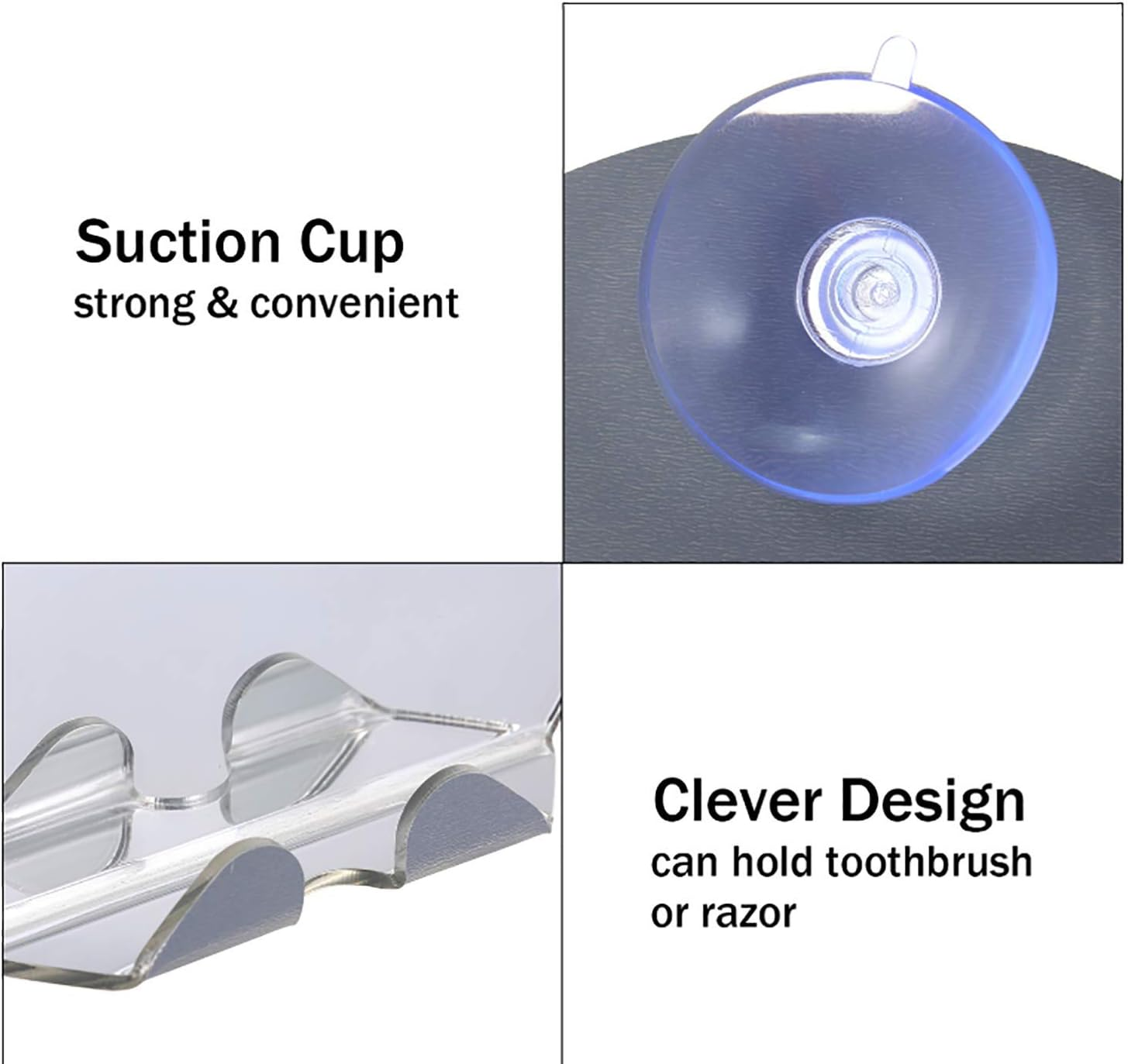 Suction Cup
strong & convenient

Clever Design
can hold toothbrush or razor